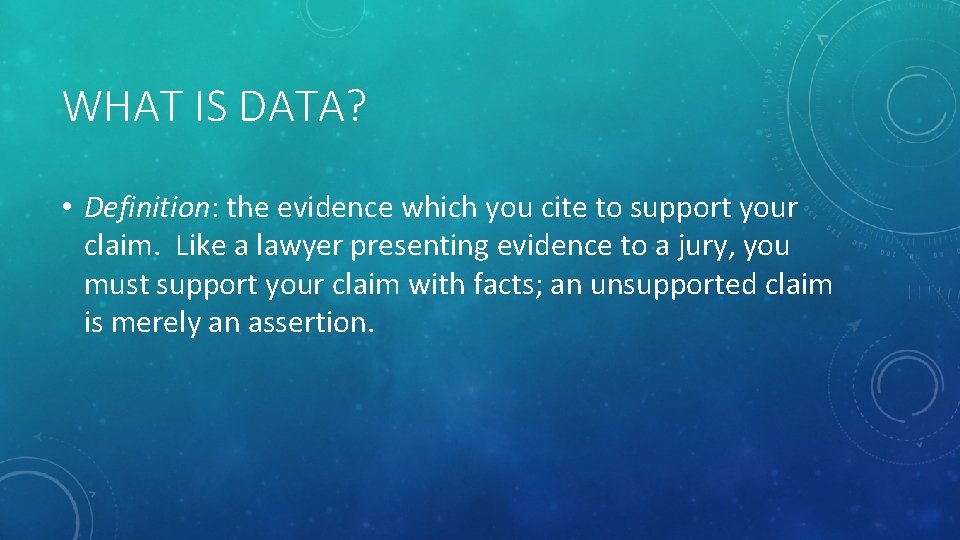 WHAT IS DATA?

• Definition: the evidence which you cite to support your claim.  Like a lawyer presenting evidence to a jury, you must support your claim with facts; an unsupported claim is merely an assertion.